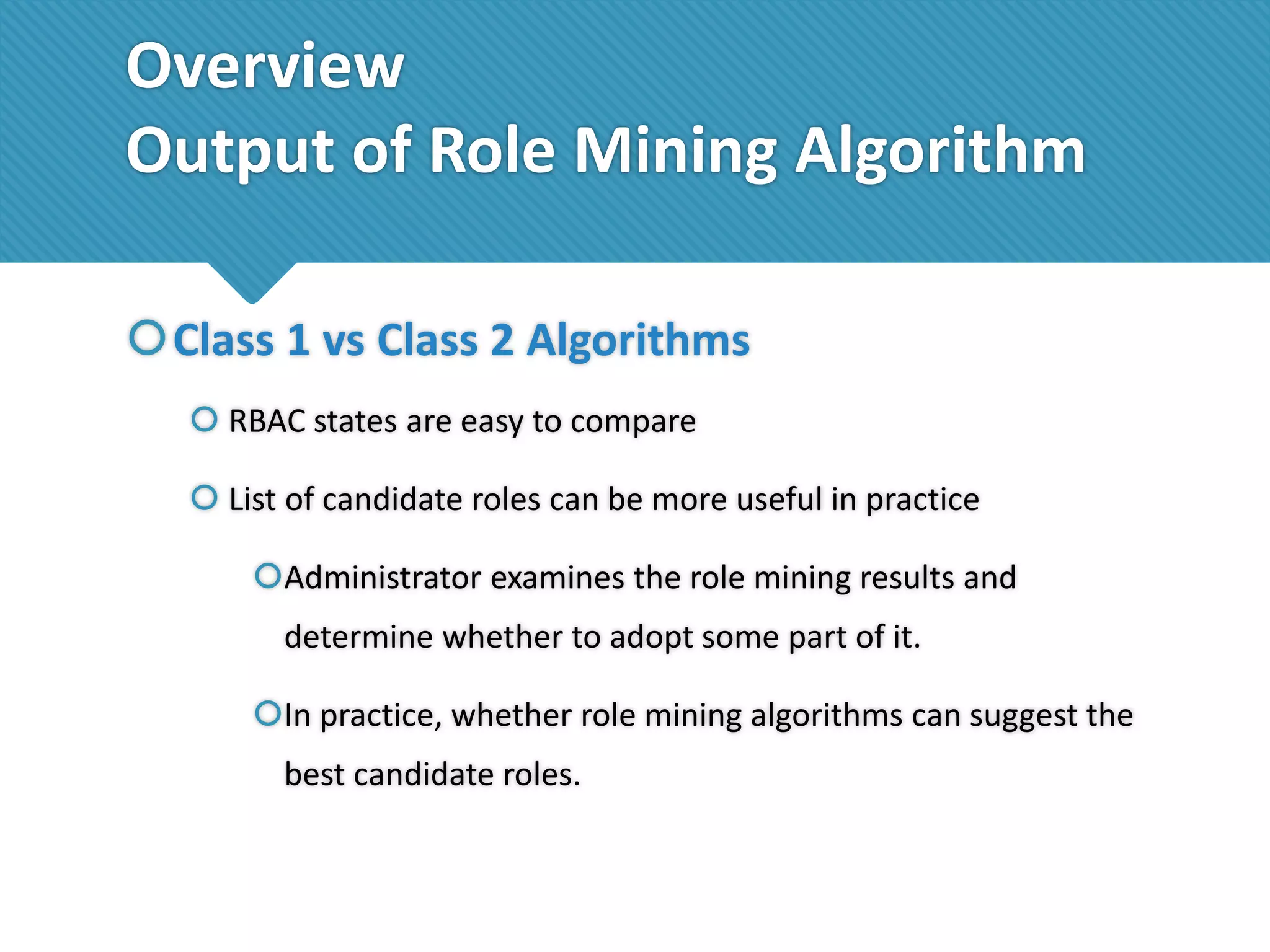 Overview
Output of Role Mining Algorithm

Class 1 vs Class 2 Algorithms

RBAC states are easy to compare

List of candidate roles can be more useful in practice

Administrator examines the role mining results and determine whether to adopt some part of it.

In practice, whether role mining algorithms can suggest the best candidate roles.